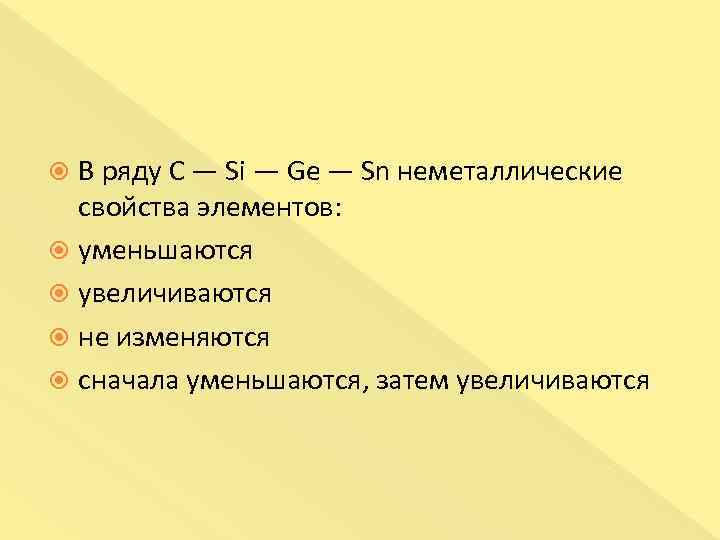 В ряду C — Si — Ge — Sn неметаллические свойства элементов:

уменьшаются

увеличиваются

не изменяются

сначала уменьшаются, затем увеличиваются